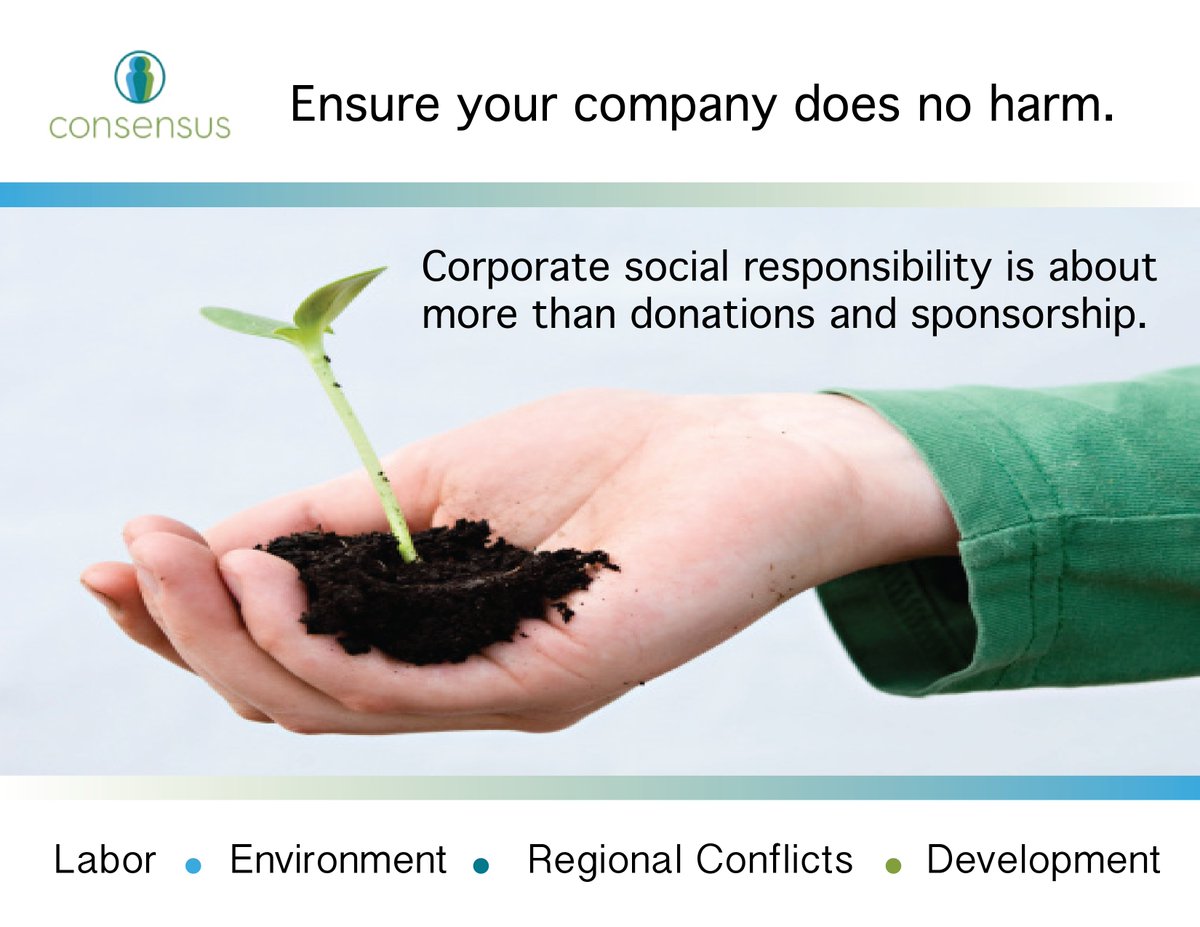 consensus

Ensure your company does no harm.

Corporate social responsibility is about more than donations and sponsorship.

Labor • Environment • Regional Conflicts • Development